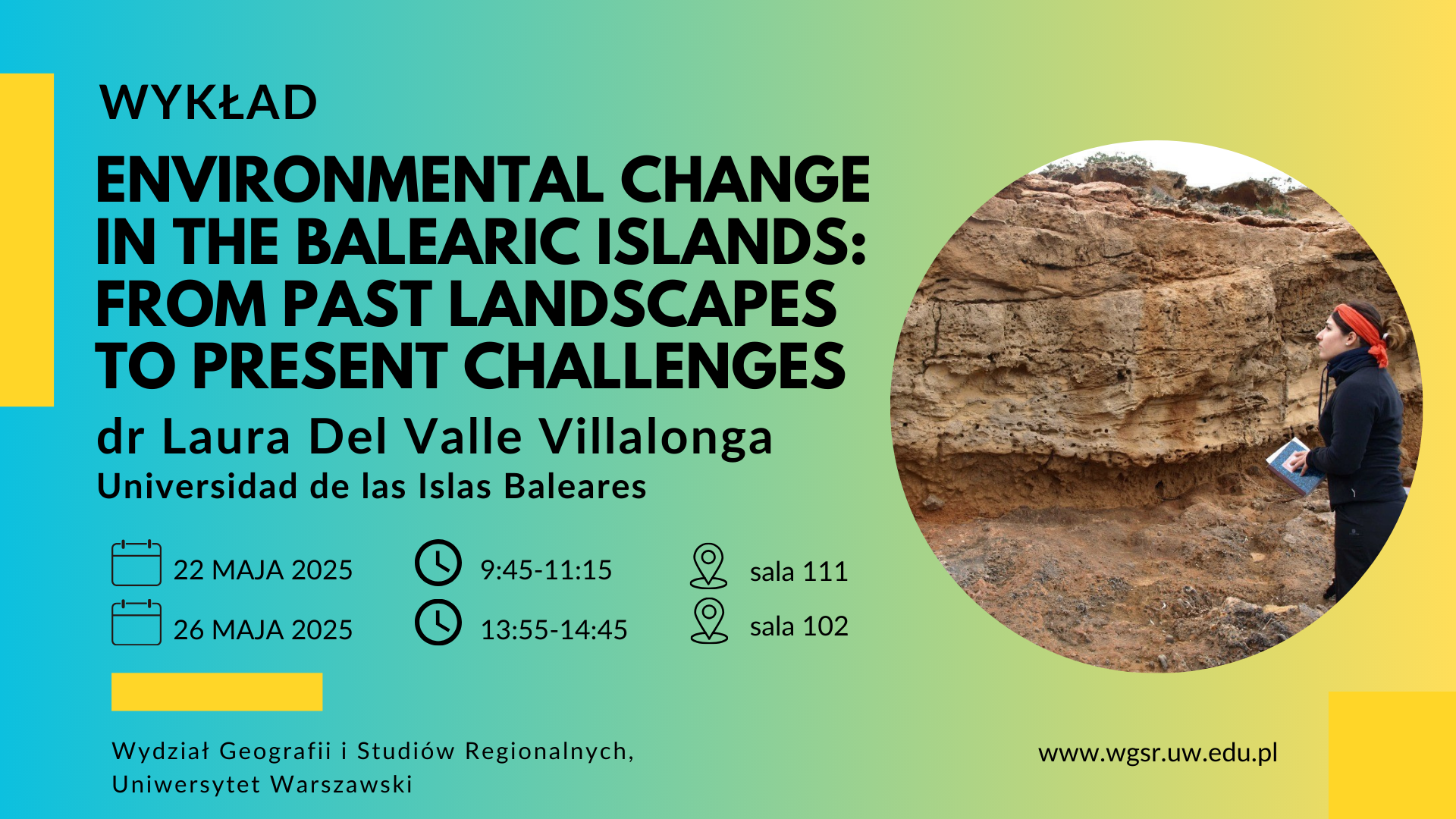 WYKŁAD

ENVIRONMENTAL CHANGE IN THE BALEARIC ISLANDS: FROM PAST LANDSCAPES TO PRESENT CHALLENGES

dr Laura Del Valle Villalonga

Universidad de las Islas Baleares

22 MAJA 2025 9:45-11:15 sala 111

26 MAJA 2025 13:55-14:45 sala 102

Wydział Geografii i Studiów Regionalnych, Uniwersytet Warszawski

www.wgsr.uw.edu.pl